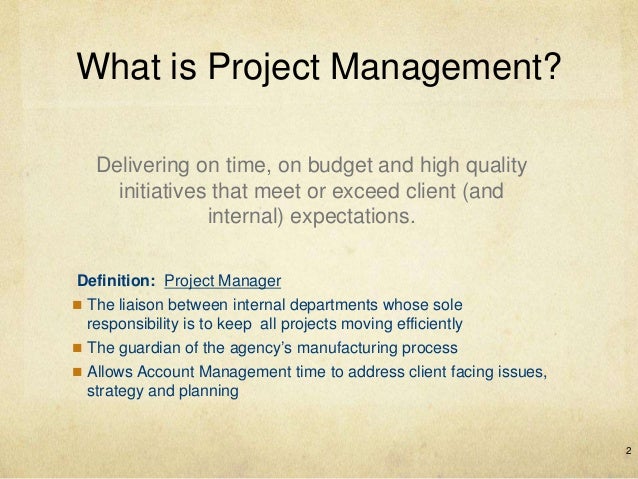 What is Project Management?

Delivering on time, on budget and high quality initiatives that meet or exceed client (and internal) expectations.

Definition: Project Manager

- The liaison between internal departments whose sole responsibility is to keep all projects moving efficiently
- The guardian of the agency's manufacturing process
- Allows Account Management time to address client facing issues, strategy and planning

2